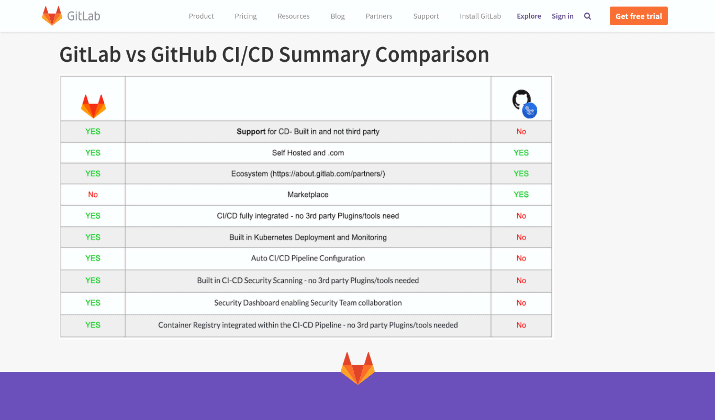 GitLab Product Pricing Resources Blog Partners Support Install GitLab Explore Sign in Get free trial

GitLab vs GitHub CI/CD Summary Comparison

| | | |
|---|---|---|
| YES | Support for CD- Built in and not third party | No |
| YES | Self Hosted and .com | YES |
| YES | Ecosystem (https://about.gitlab.com/partners/) | YES |
| No | Marketplace | YES |
| YES | CI/CD fully integrated - no 3rd party Plugins/tools need | No |
| YES | Built in Kubernetes Deployment and Monitoring | No |
| YES | Auto CI/CD Pipeline Configuration | No |
| YES | Built in CI-CD Security Scanning - no 3rd party Plugins/tools needed | No |
| YES | Security Dashboard enabling Security Team collaboration | No |
| YES | Container Registry integrated within the CI-CD Pipeline - no 3rd party Plugins/tools needed | No |